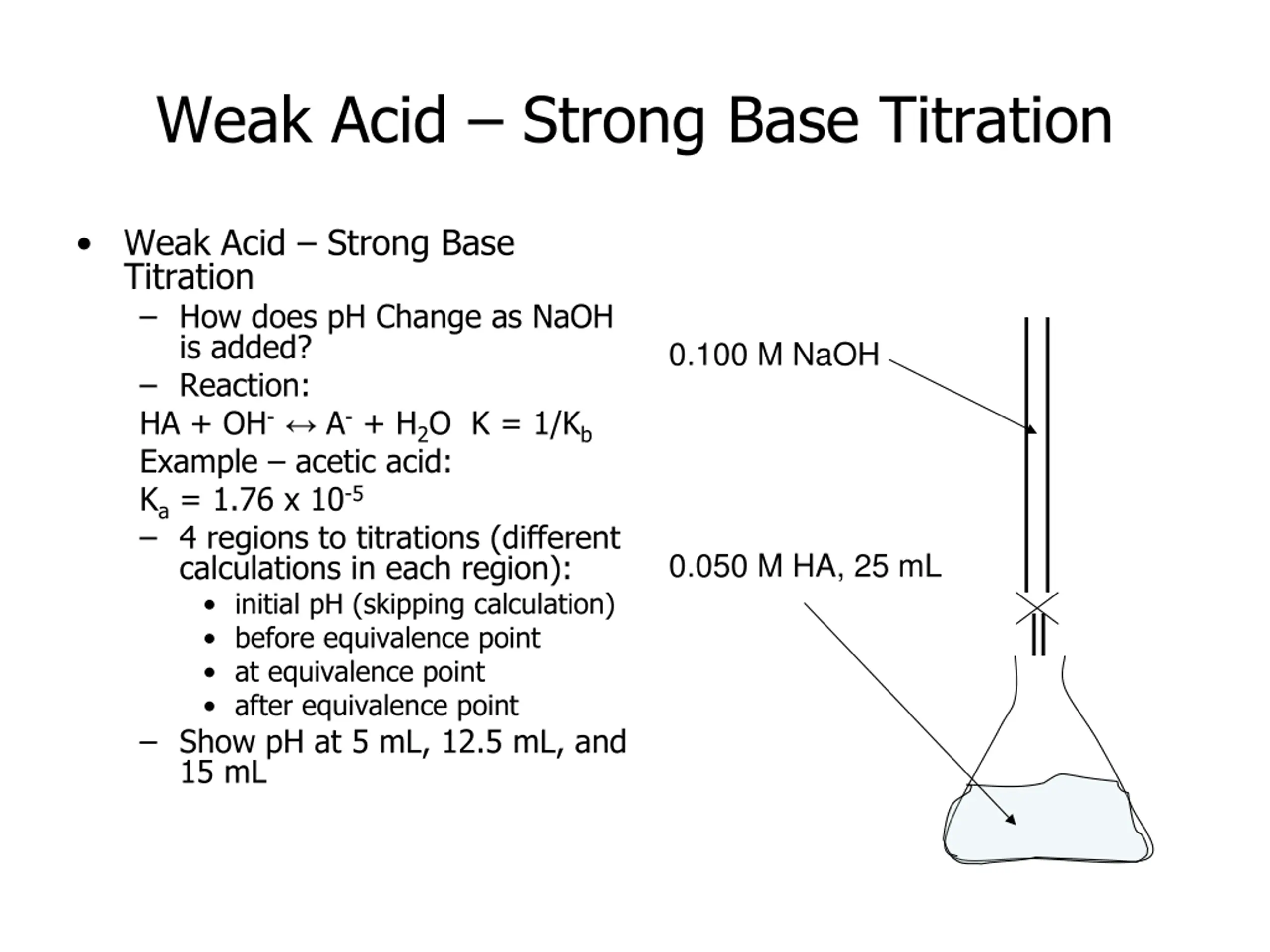 Weak Acid – Strong Base Titration

• Weak Acid – Strong Base Titration
– How does pH Change as NaOH is added?
– Reaction:
$HA + OH^- \leftrightarrow A^- + H_2O$  $K = 1/K_b$
Example – acetic acid:
$K_a = 1.76 \times 10^{-5}$
– 4 regions to titrations (different calculations in each region):
• initial pH (skipping calculation)
• before equivalence point
• at equivalence point
• after equivalence point
– Show pH at 5 mL, 12.5 mL, and 15 mL

0.100 M NaOH

0.050 M HA, 25 mL